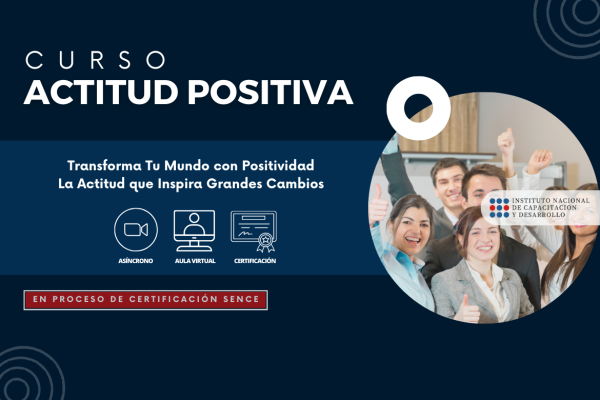 CURSO
ACTITUD POSITIVA

Transforma Tu Mundo con Positividad
La Actitud que Inspira Grandes Cambios

ASÍNCRONO
AULA VIRTUAL
CERTIFICACIÓN

EN PROCESO DE CERTIFICACIÓN SENCE

INSTITUTO NACIONAL
DE CAPACITACION
Y DESARROLLO